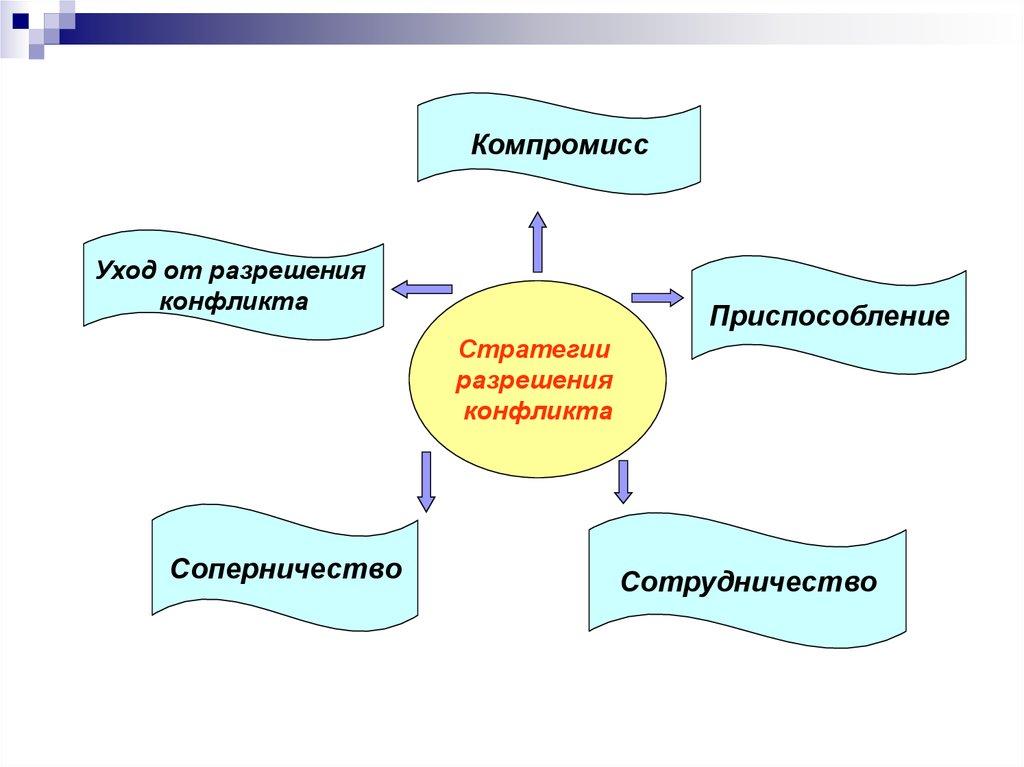 Компромисс

Уход от разрешения конфликта

Приспособление

Стратегии разрешения конфликта

Соперничество

Сотрудничество